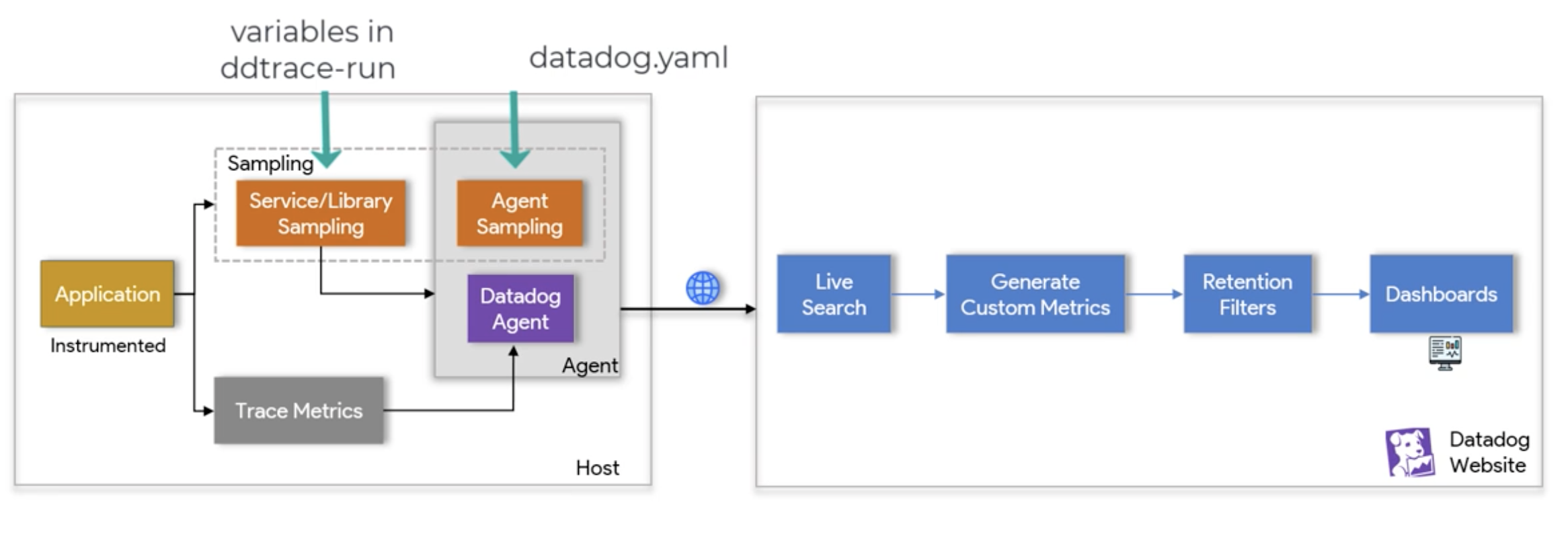 variables in ddtrace-run

datadog.yaml

Sampling

Service/Library Sampling

Agent Sampling

Application

Instrumented

Datadog Agent

Agent

Trace Metrics

Host

Live Search

Generate Custom Metrics

Retention Filters

Dashboards

Datadog Website